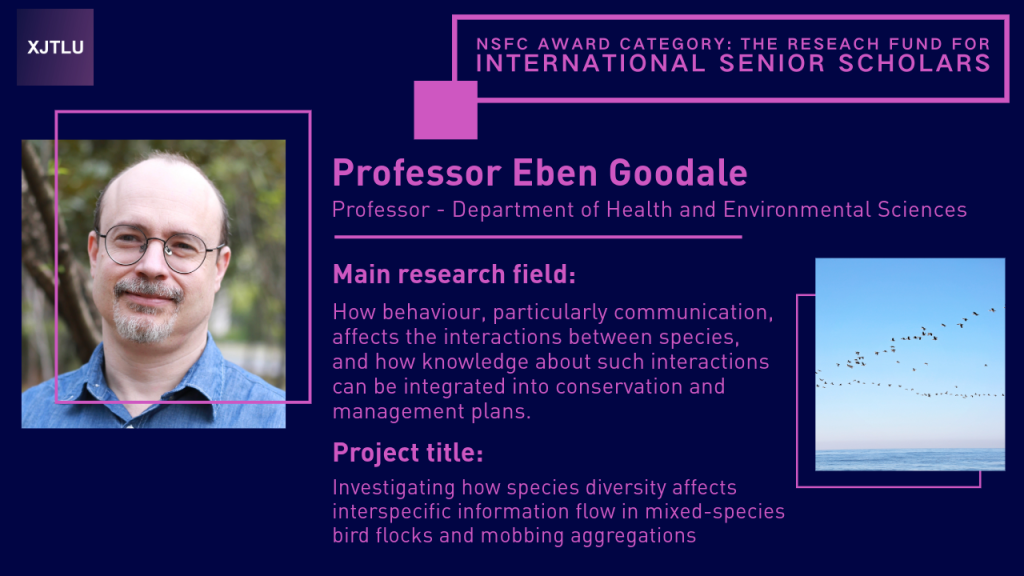 XJTLU

NSFC AWARD CATEGORY: THE RESEACH FUND FOR INTERNATIONAL SENIOR SCHOLARS

Professor Eben Goodale

Professor - Department of Health and Environmental Sciences

Main research field:

How behaviour, particularly communication, affects the interactions between species, and how knowledge about such interactions can be integrated into conservation and management plans.

Project title:

Investigating how species diversity affects interspecific information flow in mixed-species bird flocks and mobbing aggregations